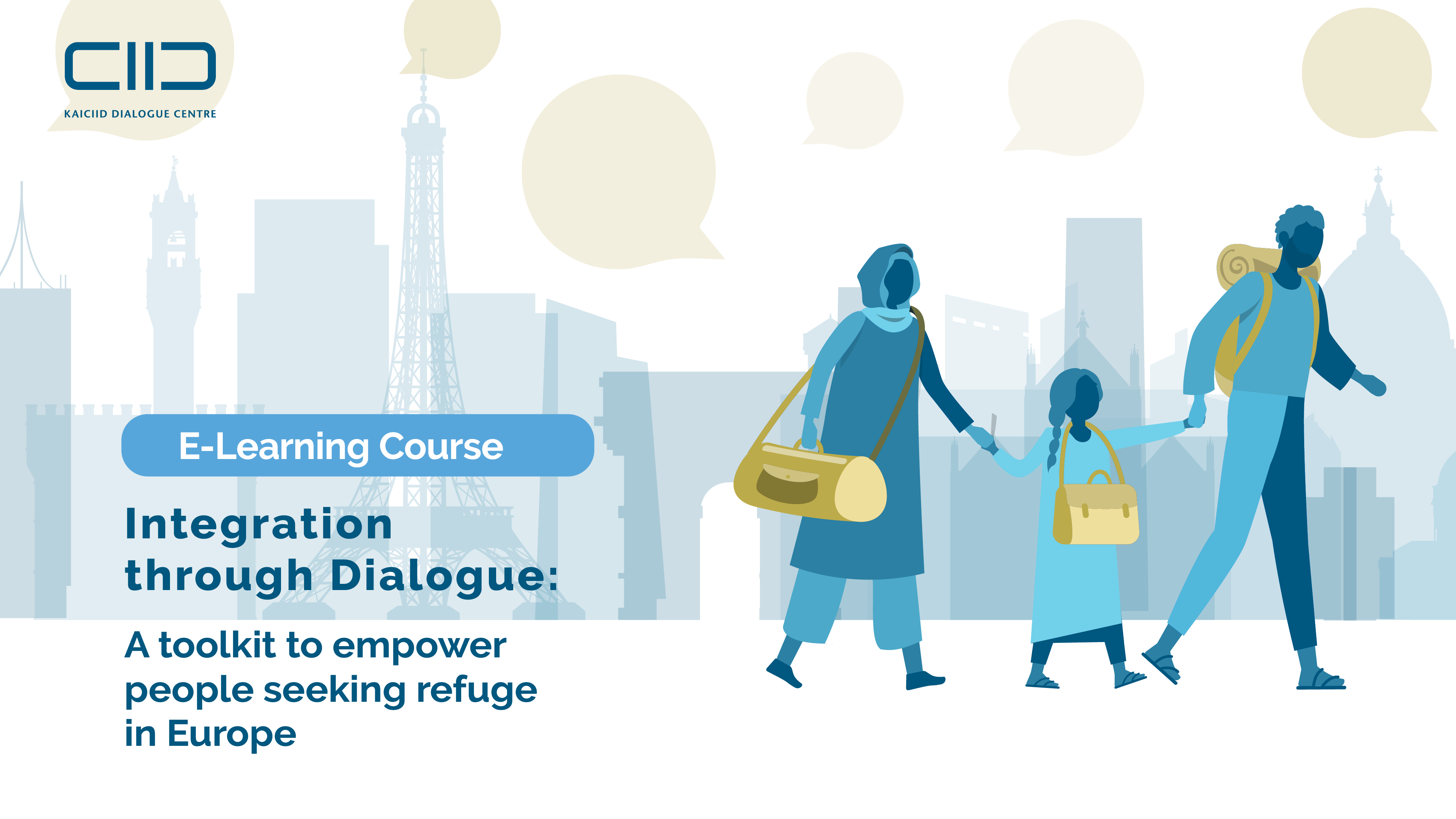 KAICIID DIALOGUE CENTRE

E-Learning Course

Integration through Dialogue:

A toolkit to empower people seeking refuge in Europe